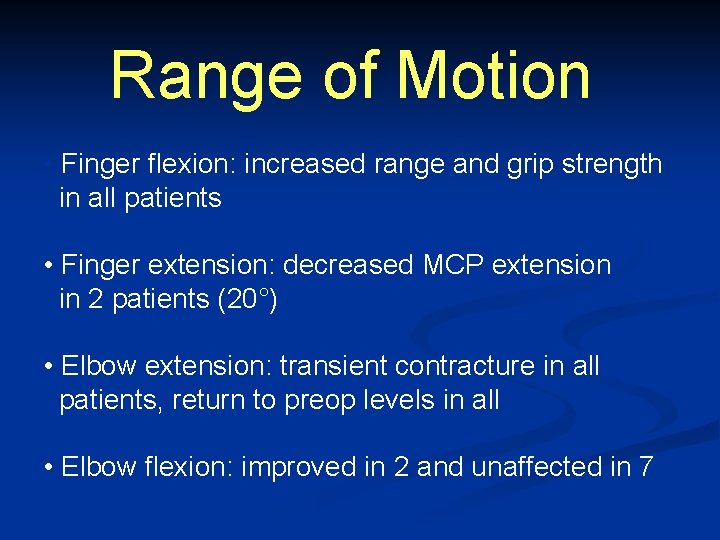 Range of Motion

Finger flexion: increased range and grip strength in all patients

• Finger extension: decreased MCP extension in 2 patients (20°)

• Elbow extension: transient contracture in all patients, return to preop levels in all

• Elbow flexion: improved in 2 and unaffected in 7